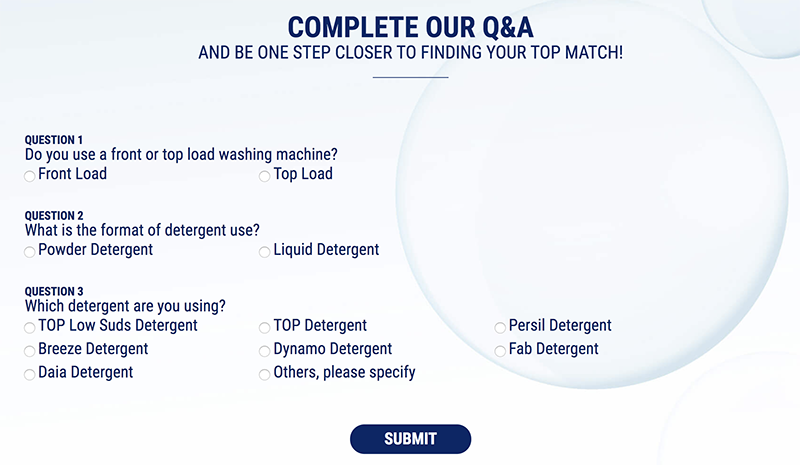 COMPLETE OUR Q&A
AND BE ONE STEP CLOSER TO FINDING YOUR TOP MATCH!

QUESTION 1
Do you use a front or top load washing machine?
Front Load
Top Load

QUESTION 2
What is the format of detergent use?
Powder Detergent
Liquid Detergent

QUESTION 3
Which detergent are you using?
TOP Low Suds Detergent
TOP Detergent
Persil Detergent
Breeze Detergent
Dynamo Detergent
Fab Detergent
Daia Detergent
Others, please specify

SUBMIT